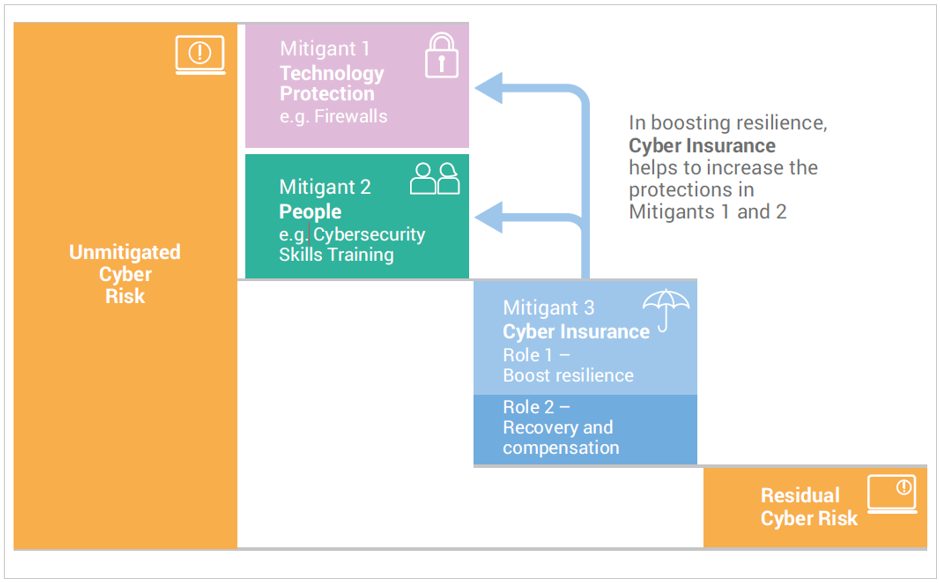 Unmitigated Cyber Risk

Mitigant 1
Technology Protection
e.g. Firewalls

Mitigant 2
People
e.g. Cybersecurity Skills Training

In boosting resilience, Cyber Insurance helps to increase the protections in Mitigants 1 and 2

Mitigant 3
Cyber Insurance
Role 1 – Boost resilience

Role 2 – Recovery and compensation

Residual Cyber Risk